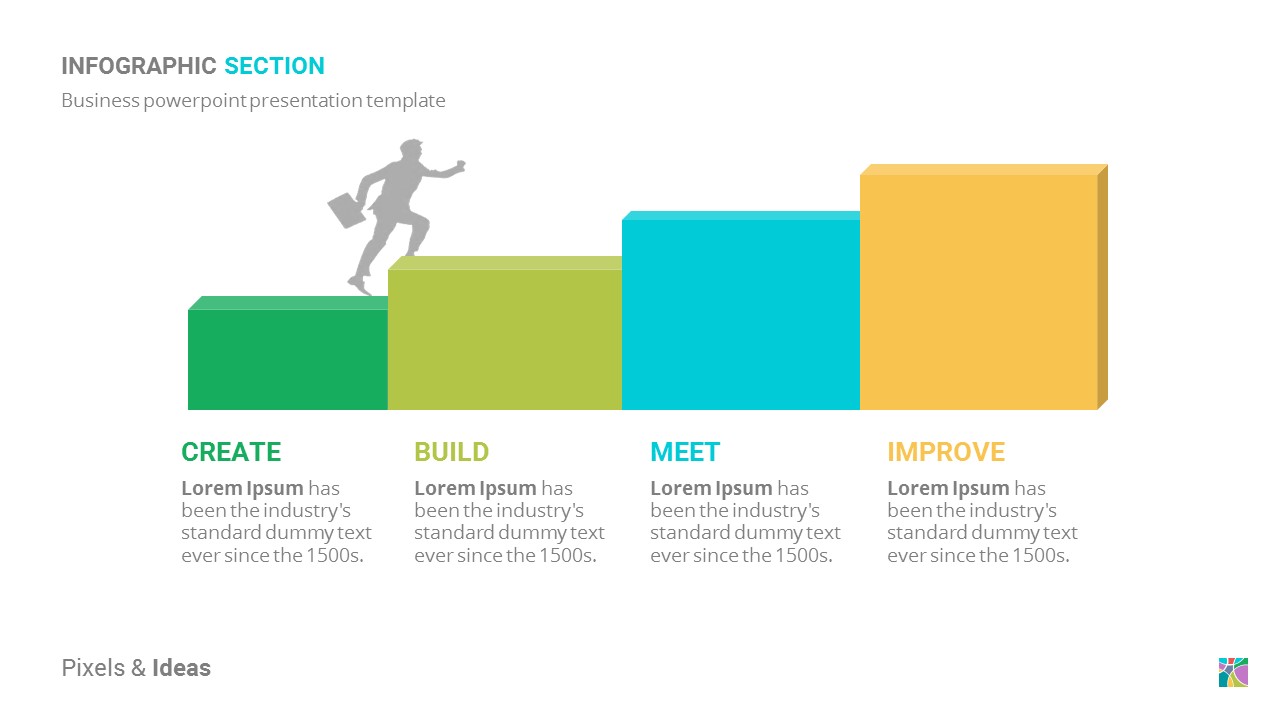 INFOGRAPHIC SECTION

Business powerpoint presentation template

CREATE

Lorem Ipsum has been the industry's standard dummy text ever since the 1500s.

BUILD

Lorem Ipsum has been the industry's standard dummy text ever since the 1500s.

MEET

Lorem Ipsum has been the industry's standard dummy text ever since the 1500s.

IMPROVE

Lorem Ipsum has been the industry's standard dummy text ever since the 1500s.

Pixels & Ideas